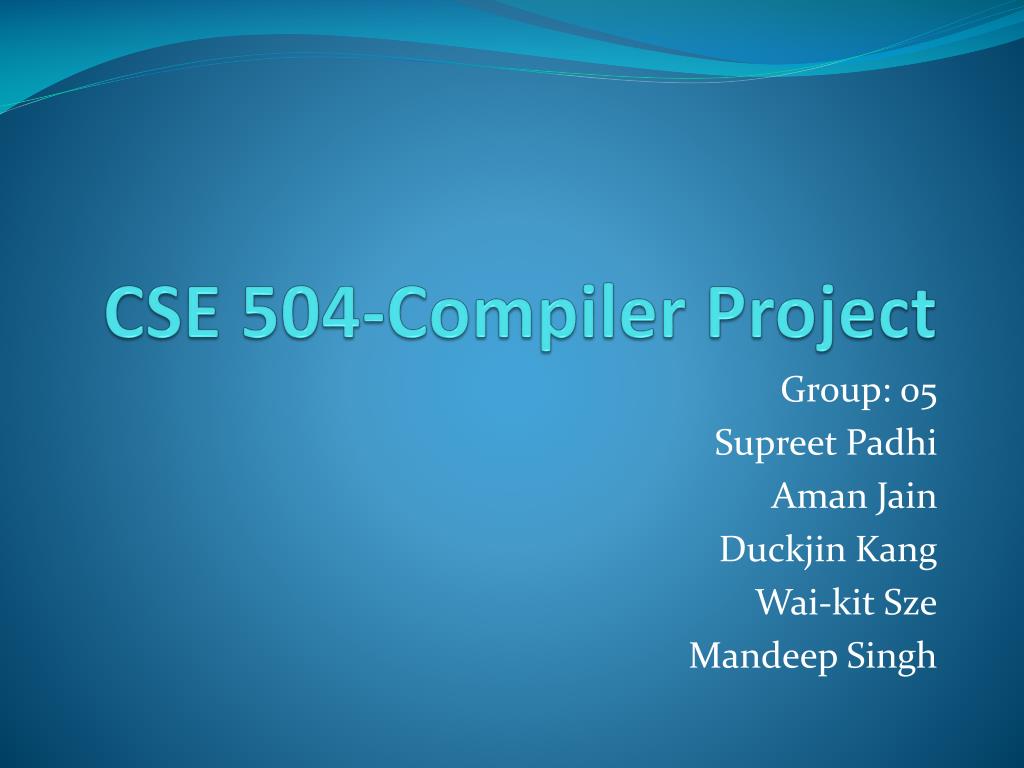 CSE 504-Compiler Project

Group: 05
Supreet Padhi
Aman Jain
Duckjin Kang
Wai-kit Sze
Mandeep Singh